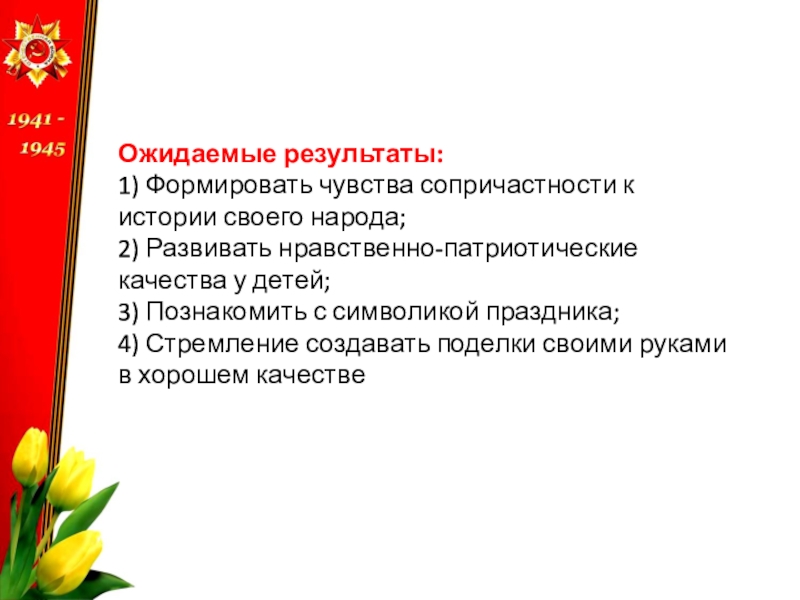 1941 -
1945

Ожидаемые результаты:
1) Формировать чувства сопричастности к истории своего народа;
2) Развивать нравственно-патриотические качества у детей;
3) Познакомить с символикой праздника;
4) Стремление создавать поделки своими руками в хорошем качестве